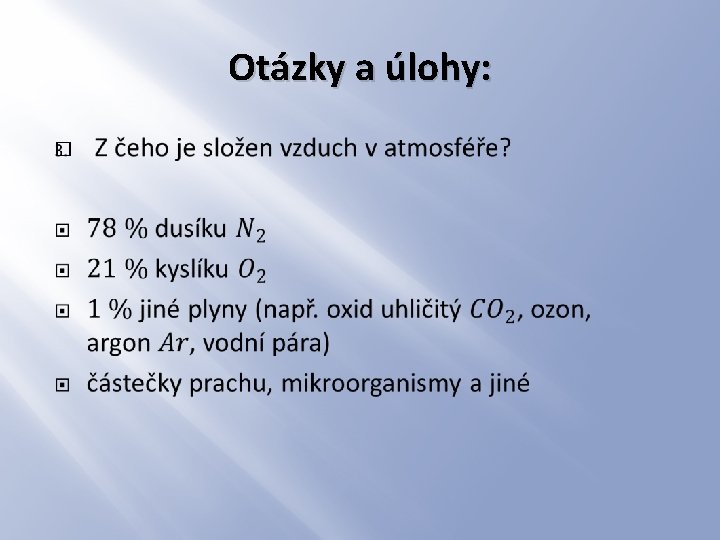 Otázky a úlohy:

Z čeho je složen vzduch v atmosféře?

78 % dusíku $N_2$

21 % kyslíku $O_2$

1 % jiné plyny (např. oxid uhličitý $CO_2$, ozon, argon $Ar$, vodní pára)

částečky prachu, mikroorganismy a jiné